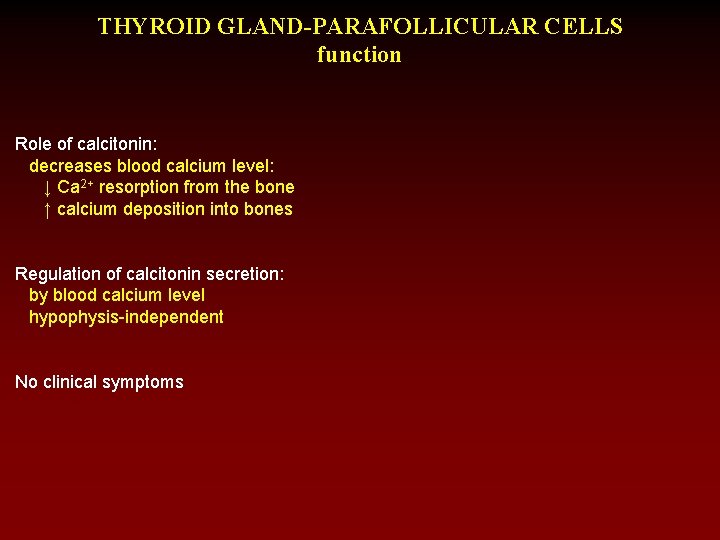 THYROID GLAND-PARAFOLLICULAR CELLS
function

Role of calcitonin:
decreases blood calcium level:
↓ $Ca^{2+}$ resorption from the bone
↑ calcium deposition into bones

Regulation of calcitonin secretion:
by blood calcium level
hypophysis-independent

No clinical symptoms